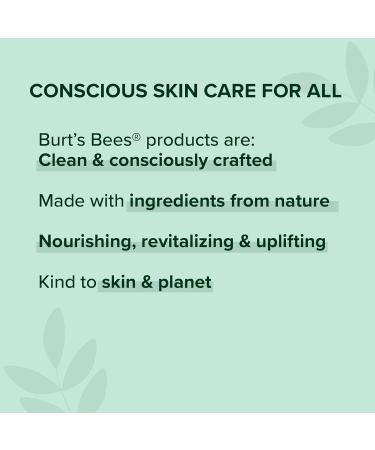 CONSCIOUS SKIN CARE FOR ALL

Burt's Bees® products are:
Clean & consciously crafted

Made with ingredients from nature

Nourishing, revitalizing & uplifting

Kind to skin & planet